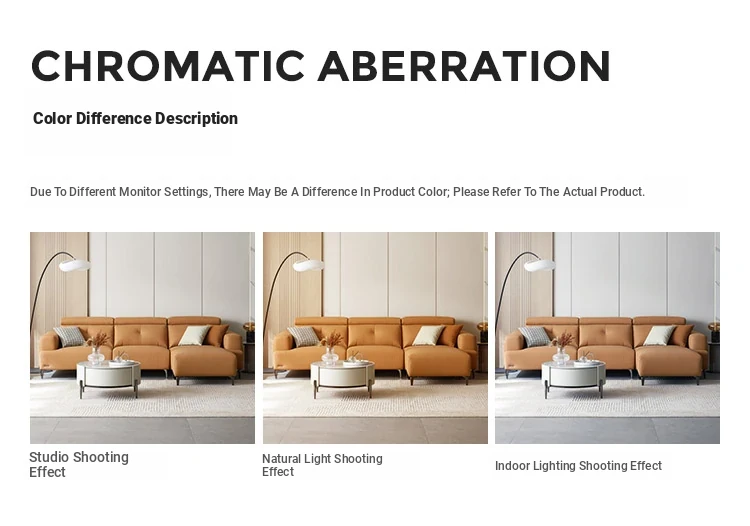 CHROMATIC ABERRATION

Color Difference Description

Due To Different Monitor Settings, There May Be A Difference In Product Color; Please Refer To The Actual Product.

Studio Shooting Effect

Natural Light Shooting Effect

Indoor Lighting Shooting Effect